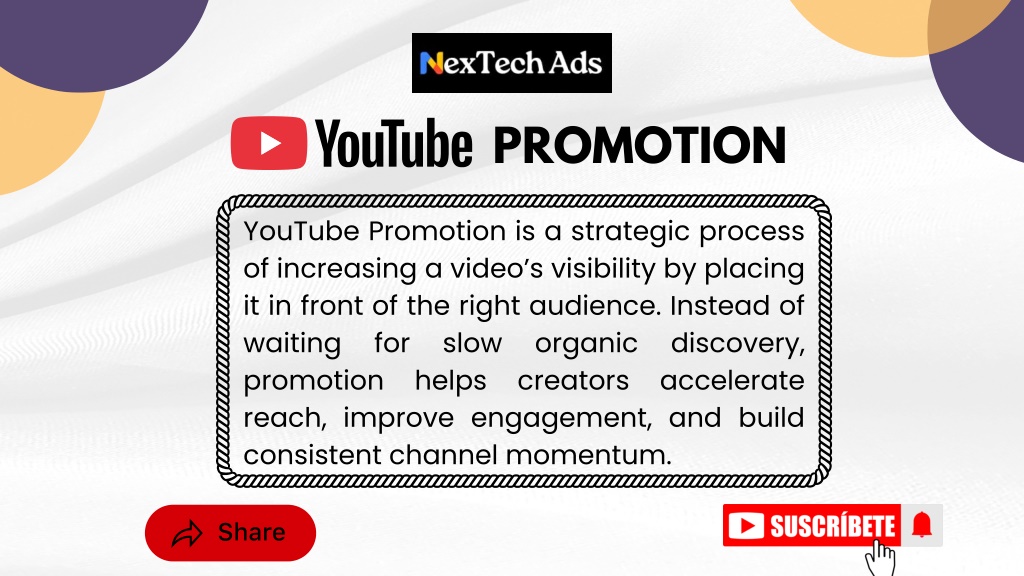 NexTech Ads

YouTube PROMOTION

YouTube Promotion is a strategic process of increasing a video's visibility by placing it in front of the right audience. Instead of waiting for slow organic discovery, promotion helps creators accelerate reach, improve engagement, and build consistent channel momentum.

Share

SUSCRÍBETE